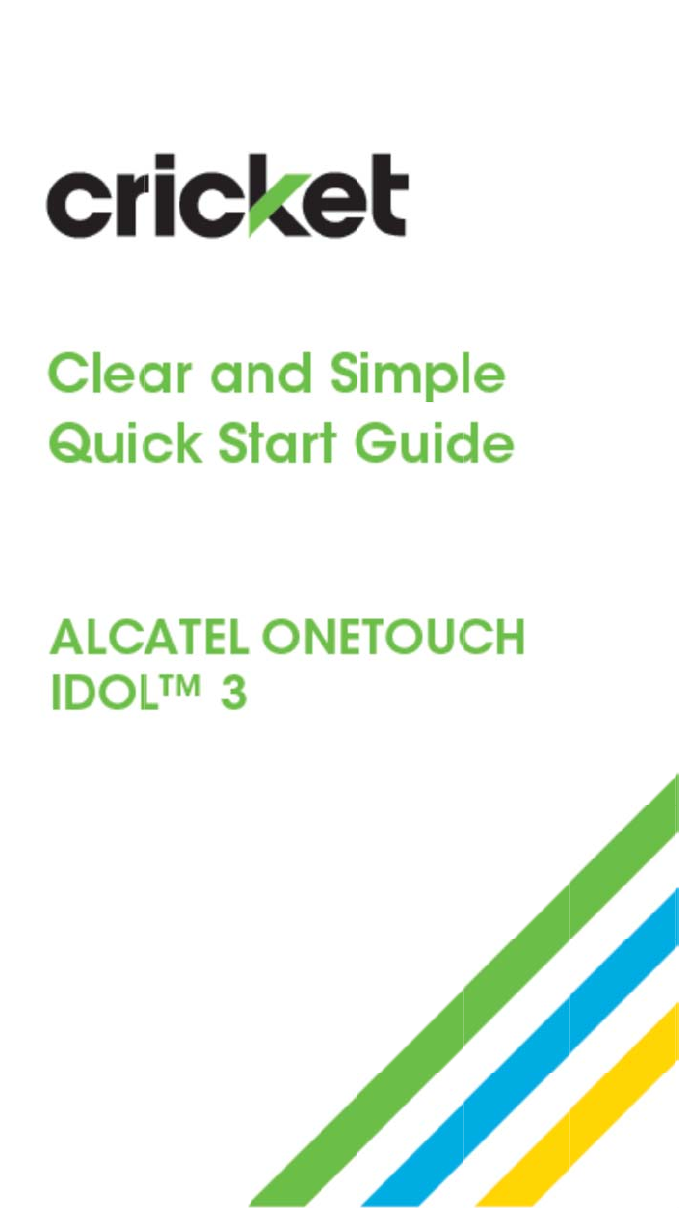 cricket

Clear and Simple Quick Start Guide

ALCATEL ONETOUCH IDOL™ 3